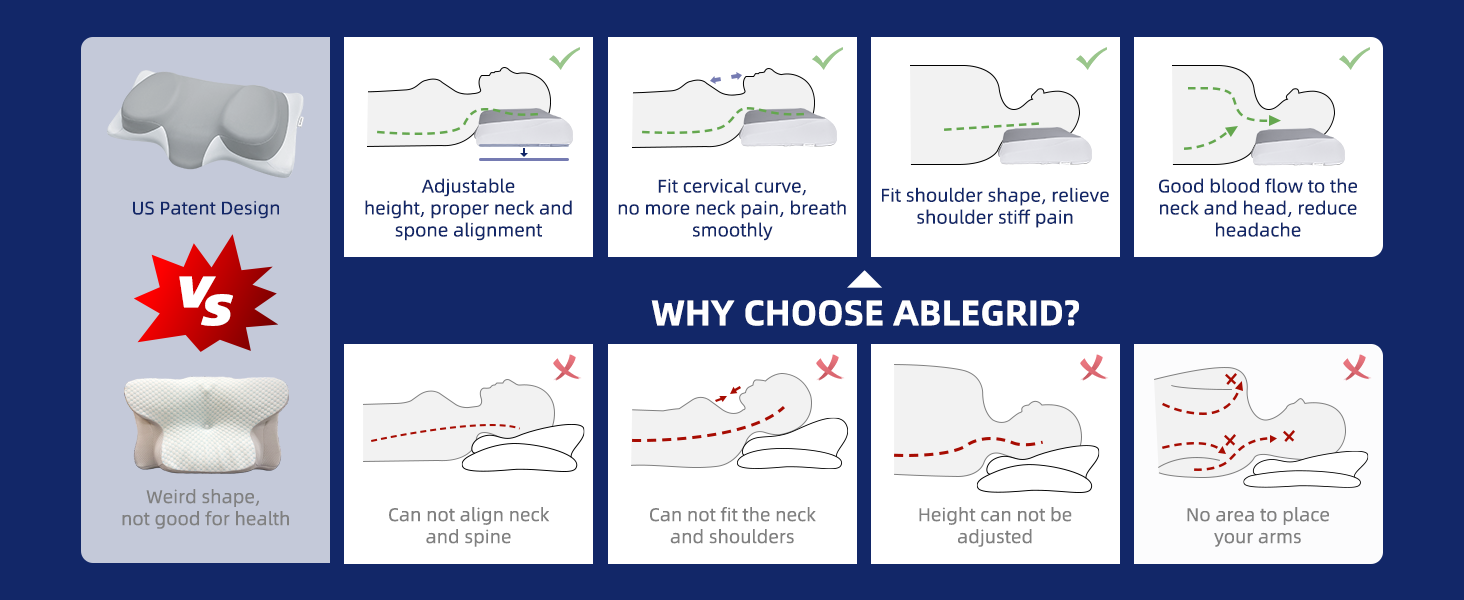 US Patent Design

VS

Weird shape, not good for health

Adjustable height, proper neck and spone alignment

Fit cervical curve, no more neck pain, breath smoothly

Fit shoulder shape, relieve shoulder stiff pain

Good blood flow to the neck and head, reduce headache

WHY CHOOSE ABLEGRID?

Can not align neck and spine

Can not fit the neck and shoulders

Height can not be adjusted

No area to place your arms